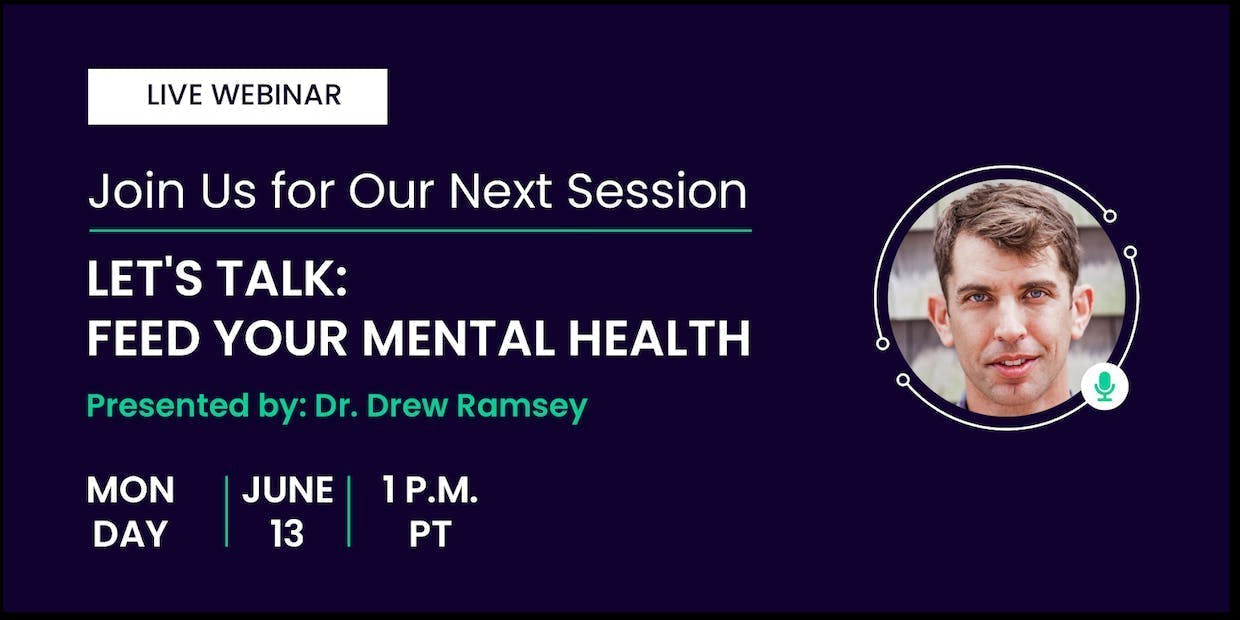 LIVE WEBINAR

Join Us for Our Next Session

LET'S TALK:
FEED YOUR MENTAL HEALTH

Presented by: Dr. Drew Ramsey

MON DAY | JUNE 13 | 1 P.M. PT